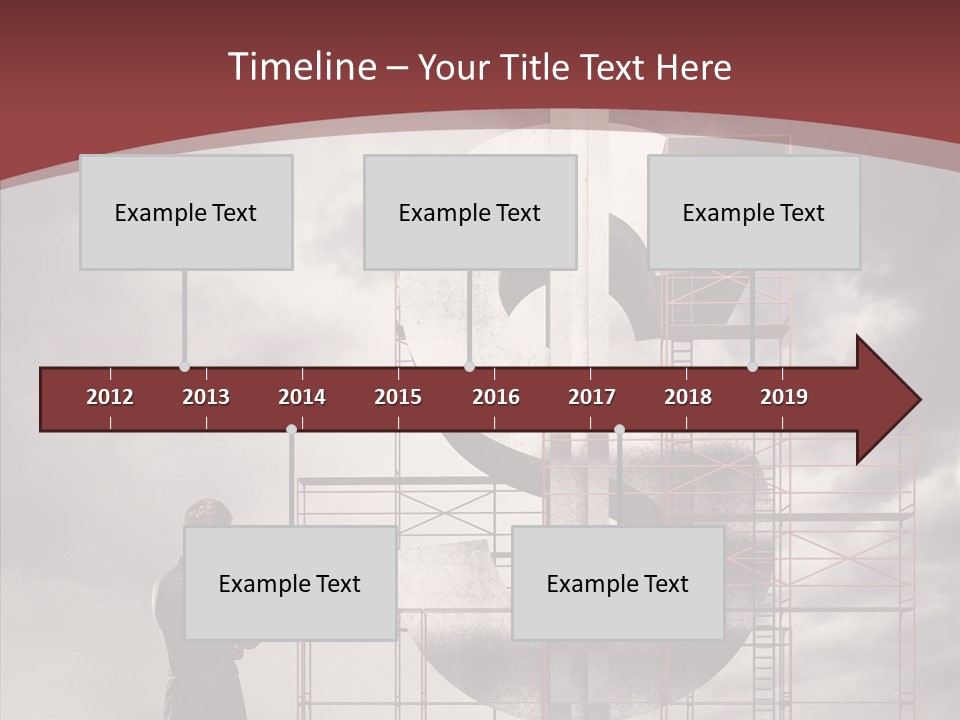 Timeline – Your Title Text Here

Example Text

Example Text

Example Text

2012 2013 2014 2015 2016 2017 2018 2019

Example Text

Example Text